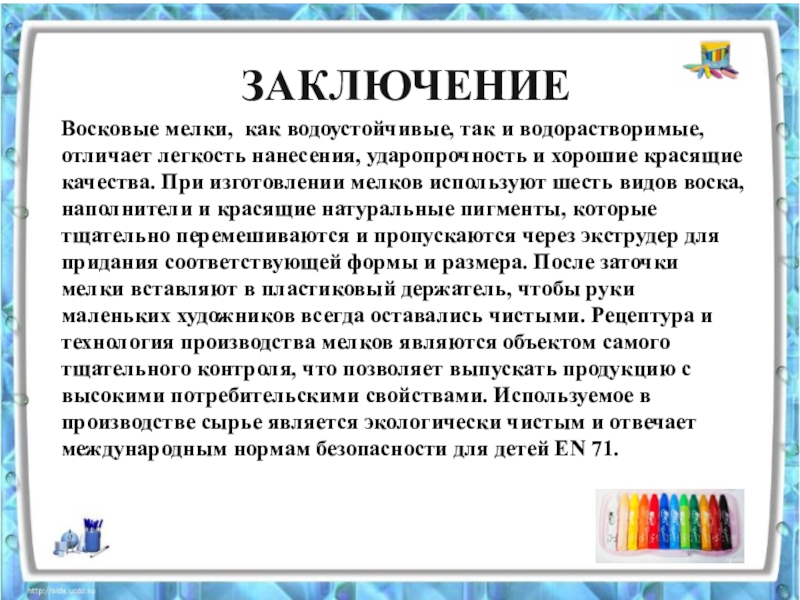 ЗАКЛЮЧЕНИЕ

Восковые мелки, как водоустойчивые, так и водорастворимые, отличает легкость нанесения, ударопрочность и хорошие красящие качества. При изготовлении мелков используют шесть видов воска, наполнители и красящие натуральные пигменты, которые тщательно перемешиваются и пропускаются через экструдер для придания соответствующей формы и размера. После заточки мелки вставляют в пластиковый держатель, чтобы руки маленьких художников всегда оставались чистыми. Рецептура и технология производства мелков являются объектом самого тщательного контроля, что позволяет выпускать продукцию с высокими потребительскими свойствами. Используемое в производстве сырье является экологически чистым и отвечает международным нормам безопасности для детей EN 71.

http://aida.ucoz.ru